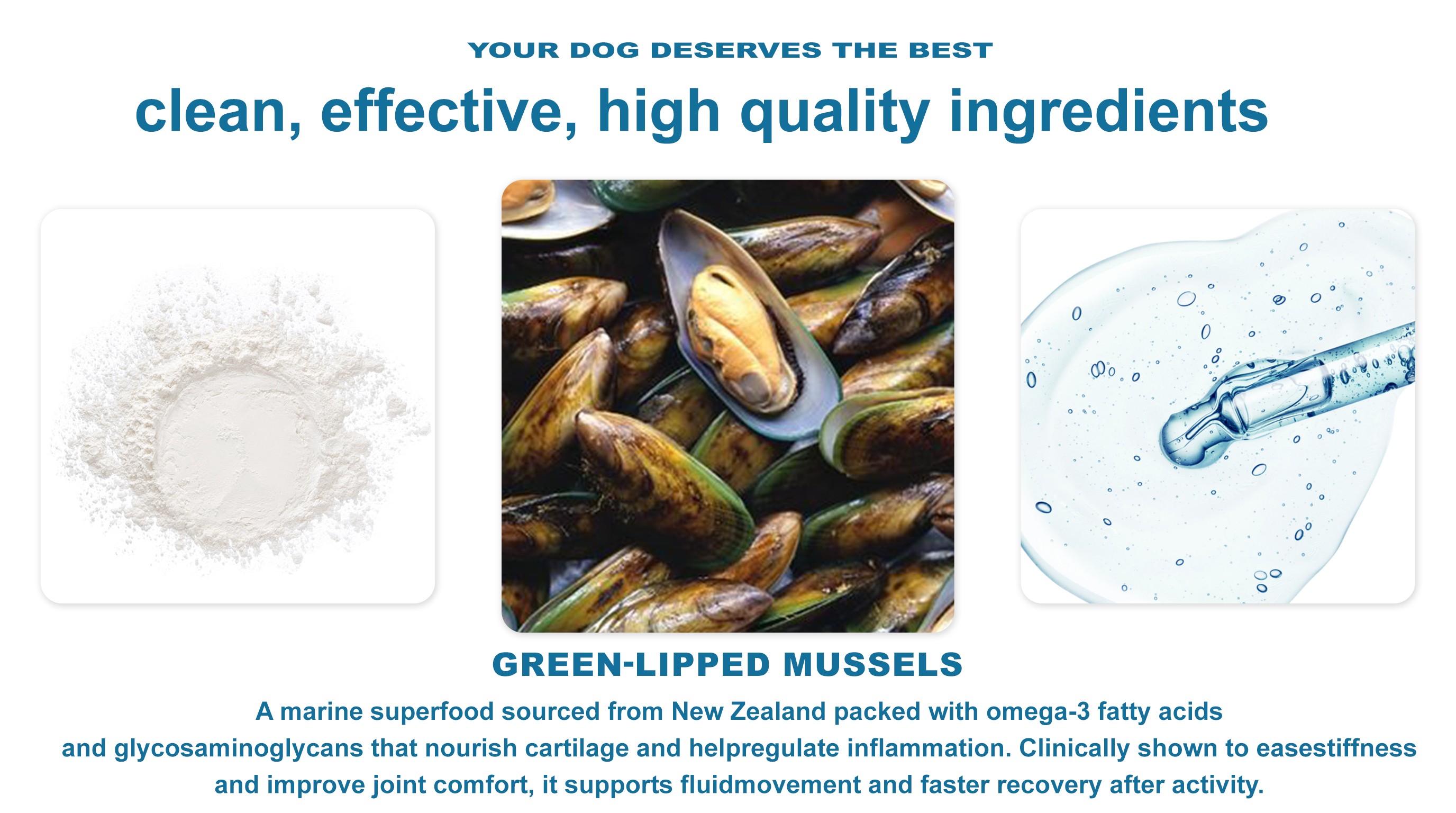 YOUR DOG DESERVES THE BEST

clean, effective, high quality ingredients

GREEN-LIPPED MUSSELS

A marine superfood sourced from New Zealand packed with omega-3 fatty acids and glycosaminoglycans that nourish cartilage and helpregulate inflammation. Clinically shown to easestiffness and improve joint comfort, it supports fluidmovement and faster recovery after activity.